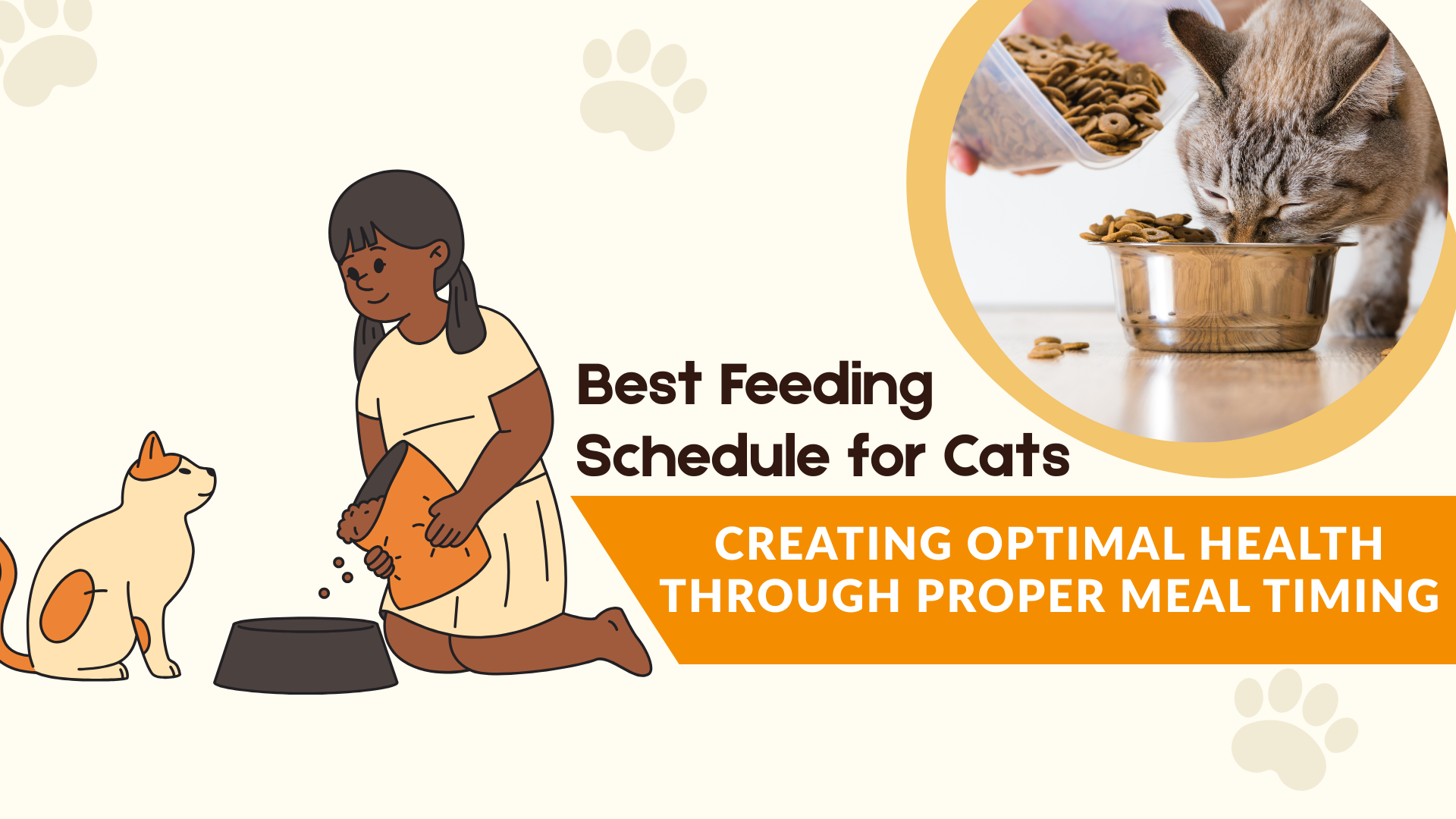 Best Feeding Schedule for Cats

CREATING OPTIMAL HEALTH THROUGH PROPER MEAL TIMING